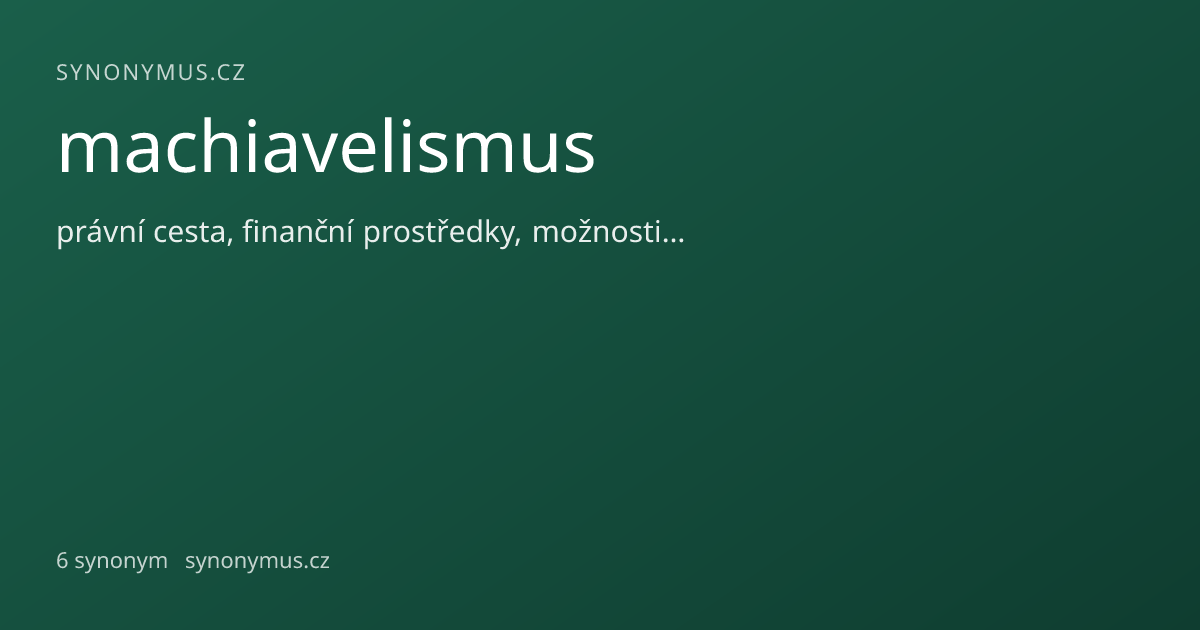 SYNONYMUS.CZ

machiavelismus

právní cesta, finanční prostředky, možnosti...

6 synonym synonymus.cz